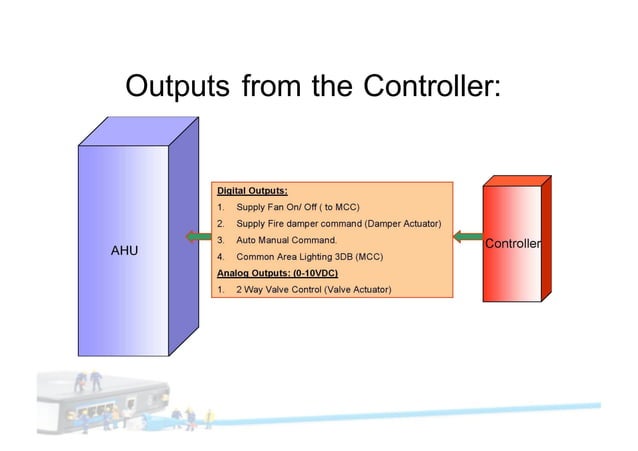 Outputs from the Controller:

AHU

Digital Outputs:
1. Supply Fan On/ Off ( to MCC)
2. Supply Fire damper command (Damper Actuator)
3. Auto Manual Command.
4. Common Area Lighting 3DB (MCC)
Analog Outputs: (0-10VDC)
1. 2 Way Valve Control (Valve Actuator)

Controller